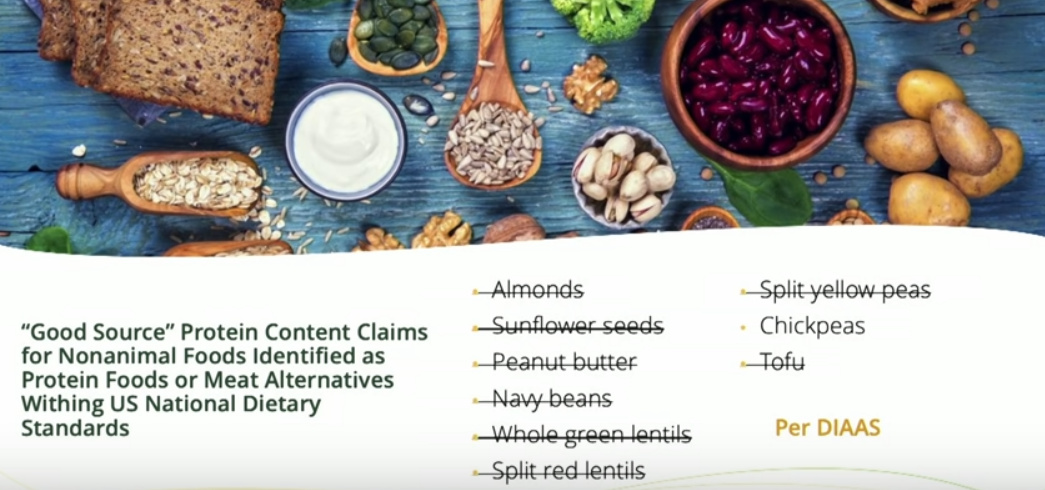 "Good Source" Protein Content Claims for Nonanimal Foods Identified as Protein Foods or Meat Alternatives Withing US National Dietary Standards

- ~~Almonds~~
- ~~Sunflower seeds~~
- ~~Peanut butter~~
- ~~Navy beans~~
- ~~Whole green lentils~~
- ~~Split red lentils~~
- ~~Split yellow peas~~
- Chickpeas
- ~~Tofu~~

Per DIAAS